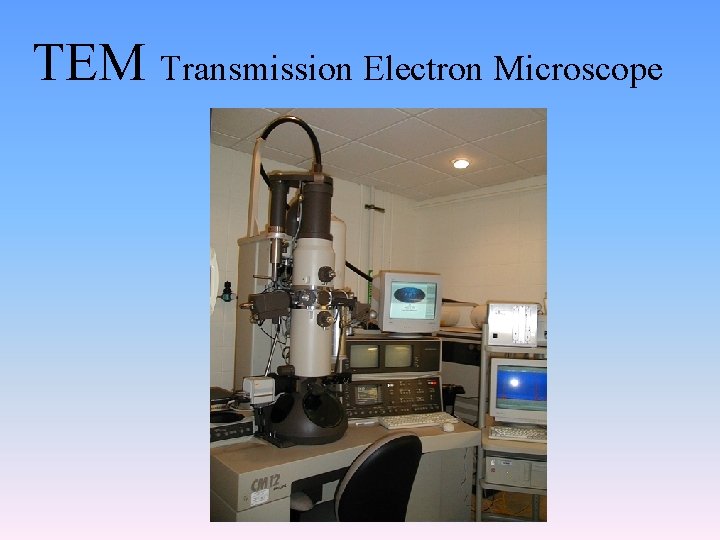 TEM Transmission Electron Microscope

CM12